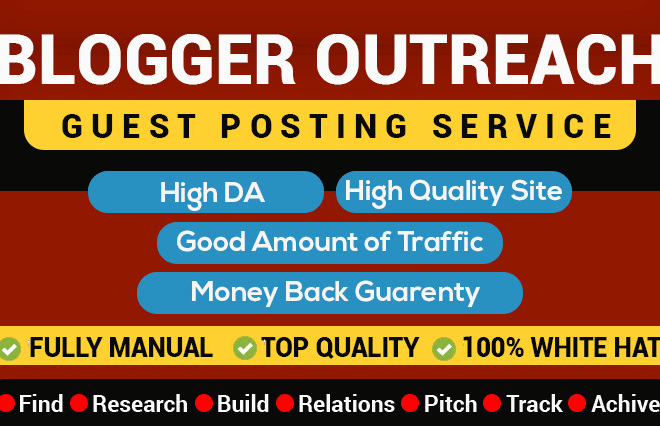 BLOGGER OUTREACH

GUEST POSTING SERVICE

High DA
High Quality Site
Good Amount of Traffic
Money Back Guarenty

FULLY MANUAL TOP QUALITY 100% WHITE HAT

Find Research Build Relations Pitch Track Achive